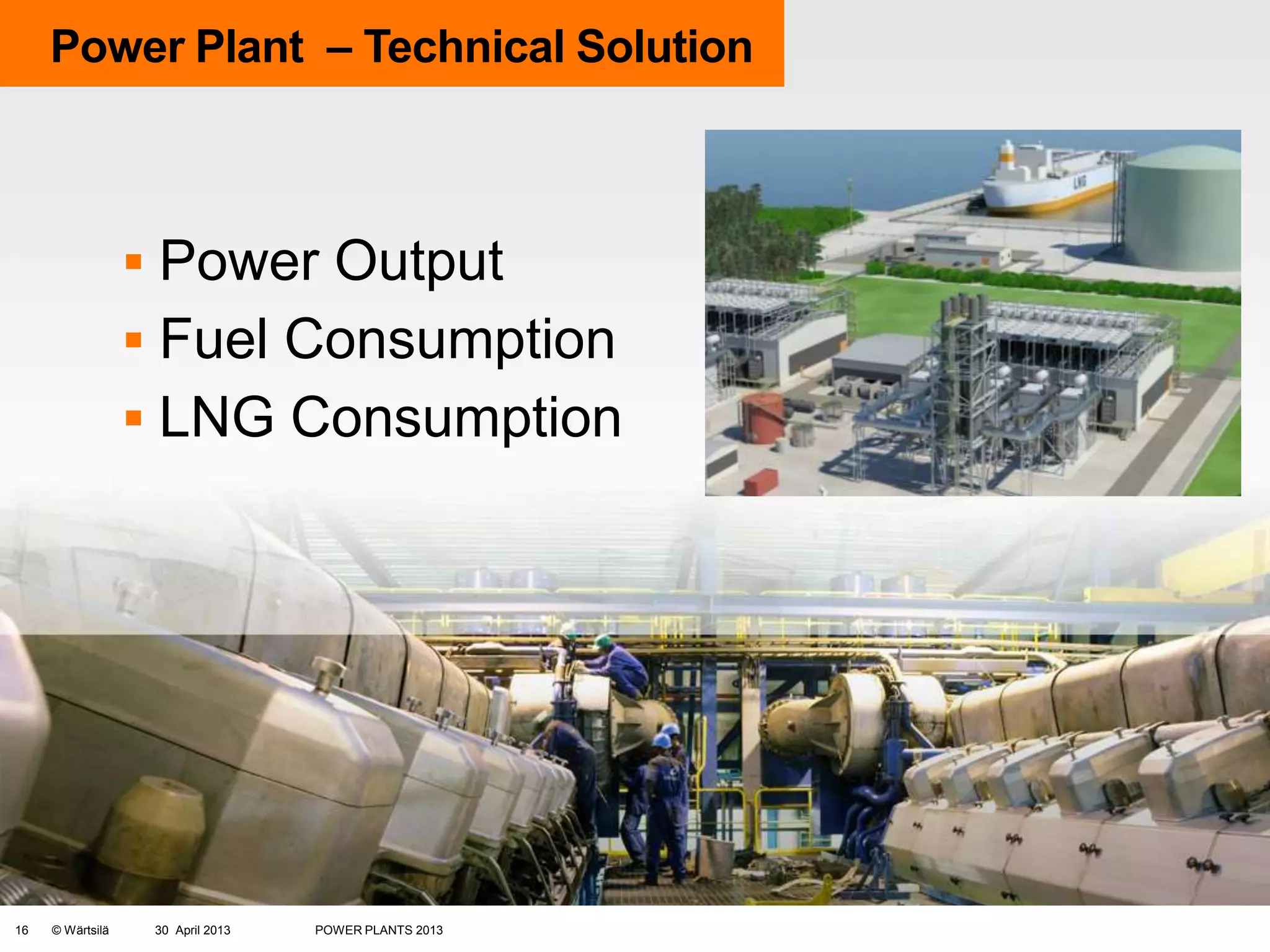 Power Plant – Technical Solution

▪ Power Output
▪ Fuel Consumption
▪ LNG Consumption

LNG

16 © Wärtsilä 30 April 2013 POWER PLANTS 2013